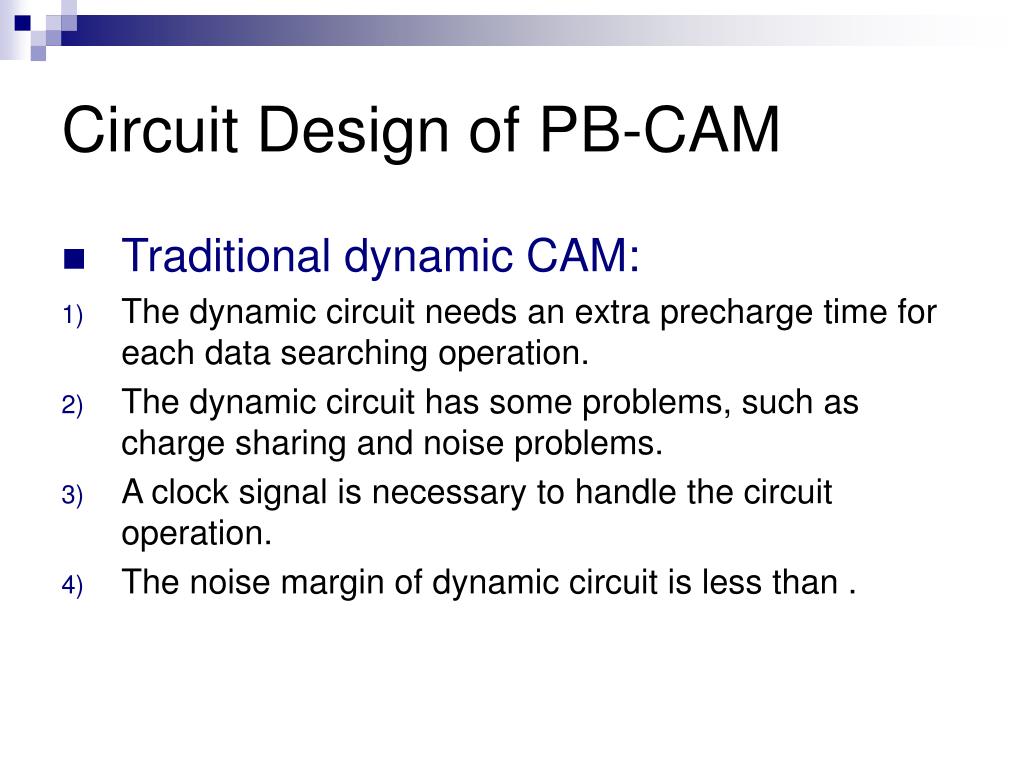 Circuit Design of PB-CAM

Traditional dynamic CAM:

1) The dynamic circuit needs an extra precharge time for each data searching operation.

2) The dynamic circuit has some problems, such as charge sharing and noise problems.

3) A clock signal is necessary to handle the circuit operation.

4) The noise margin of dynamic circuit is less than .